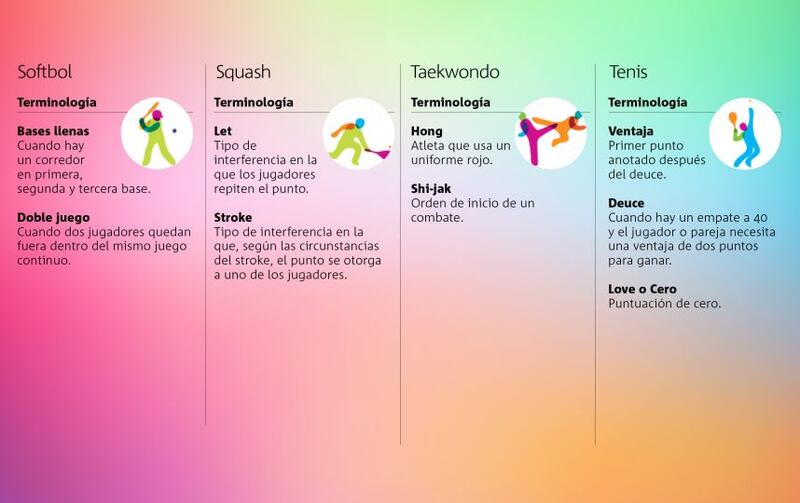 Softbol

Terminología

Bases llenas
Cuando hay un corredor en primera, segunda y tercera base.

Doble juego
Cuando dos jugadores quedan fuera dentro del mismo juego continuo.

Squash

Terminología

Let
Tipo de interferencia en la que los jugadores repiten el punto.

Stroke
Tipo de interferencia en la que, según las circunstancias del stroke, el punto se otorga a uno de los jugadores.

Taekwondo

Terminología

Hong
Atleta que usa un uniforme rojo.

Shi-jak
Orden de inicio de un combate.

Tenis

Terminología

Ventaja
Primer punto anotado después del deuce.

Deuce
Cuando hay un empate a 40 y el jugador o pareja necesita una ventaja de dos puntos para ganar.

Love o Cero
Puntuación de cero.